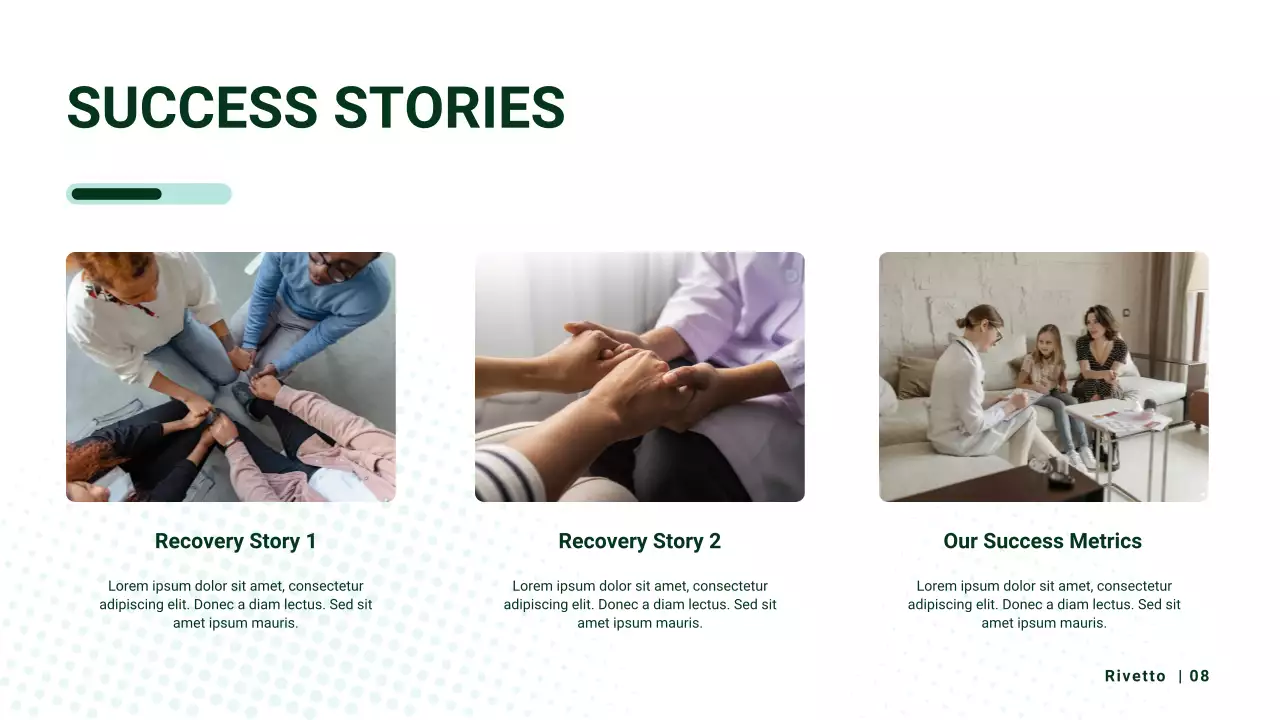 SUCCESS STORIES

Recovery Story 1

Lorem ipsum dolor sit amet, consectetur adipiscing elit. Donec a diam lectus. Sed sit amet ipsum mauris.

Recovery Story 2

Lorem ipsum dolor sit amet, consectetur adipiscing elit. Donec a diam lectus. Sed sit amet ipsum mauris.

Our Success Metrics

Lorem ipsum dolor sit amet, consectetur adipiscing elit. Donec a diam lectus. Sed sit amet ipsum mauris.

Rivetto | 08